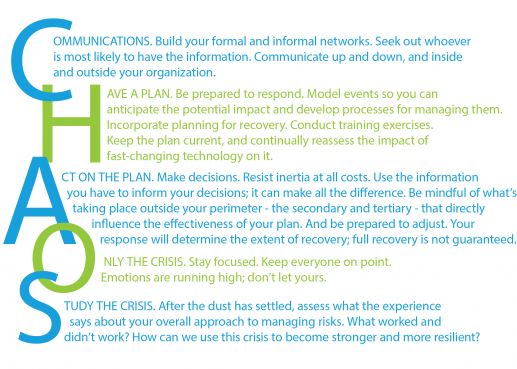 COMMUNICATIONS. Build your formal and informal networks. Seek out whoever is most likely to have the information. Communicate up and down, and inside and outside your organization.

HAVE A PLAN. Be prepared to respond. Model events so you can anticipate the potential impact and develop processes for managing them. Incorporate planning for recovery. Conduct training exercises. Keep the plan current, and continually reassess the impact of fast-changing technology on it.

ACT ON THE PLAN. Make decisions. Resist inertia at all costs. Use the information you have to inform your decisions; it can make all the difference. Be mindful of what's taking place outside your perimeter - the secondary and tertiary - that directly influence the effectiveness of your plan. And be prepared to adjust. Your response will determine the extent of recovery; full recovery is not guaranteed.

ONLY THE CRISIS. Stay focused. Keep everyone on point. Emotions are running high; don't let yours.

STUDY THE CRISIS. After the dust has settled, assess what the experience says about your overall approach to managing risks. What worked and didn't work? How can we use this crisis to become stronger and more resilient?